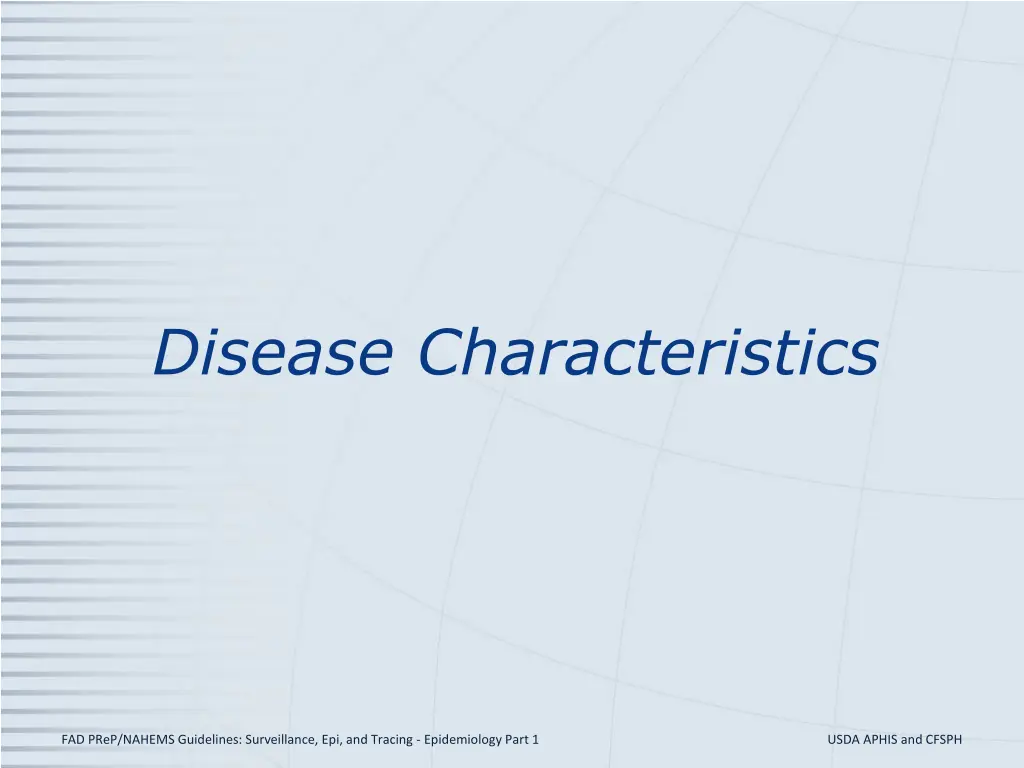 Disease Characteristics

FAD PReP/NAHEMS Guidelines: Surveillance, Epi, and Tracing - Epidemiology Part 1

USDA APHIS and CFSPH